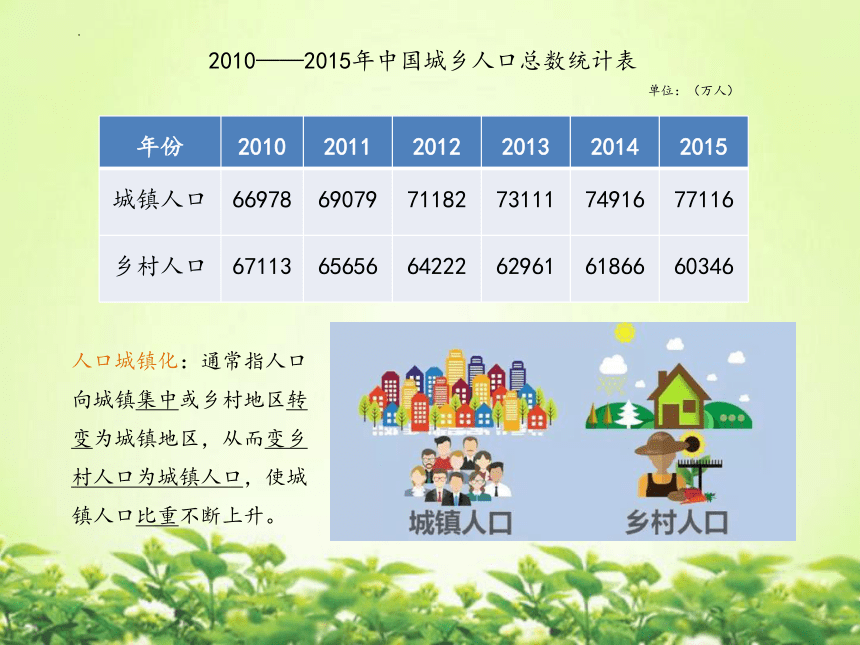 2010——2015年中国城乡人口总数统计表

单位：（万人）

| 年份 | 2010 | 2011 | 2012 | 2013 | 2014 | 2015 |
|---|---|---|---|---|---|---|
| 城镇人口 | 66978 | 69079 | 71182 | 73111 | 74916 | 77116 |
| 乡村人口 | 67113 | 65656 | 64222 | 62961 | 61866 | 60346 |

人口城镇化：通常指人口向城镇集中或乡村地区转变为城镇地区，从而变乡村人口为城镇人口，使城镇人口比重不断上升。

城镇人口

乡村人口